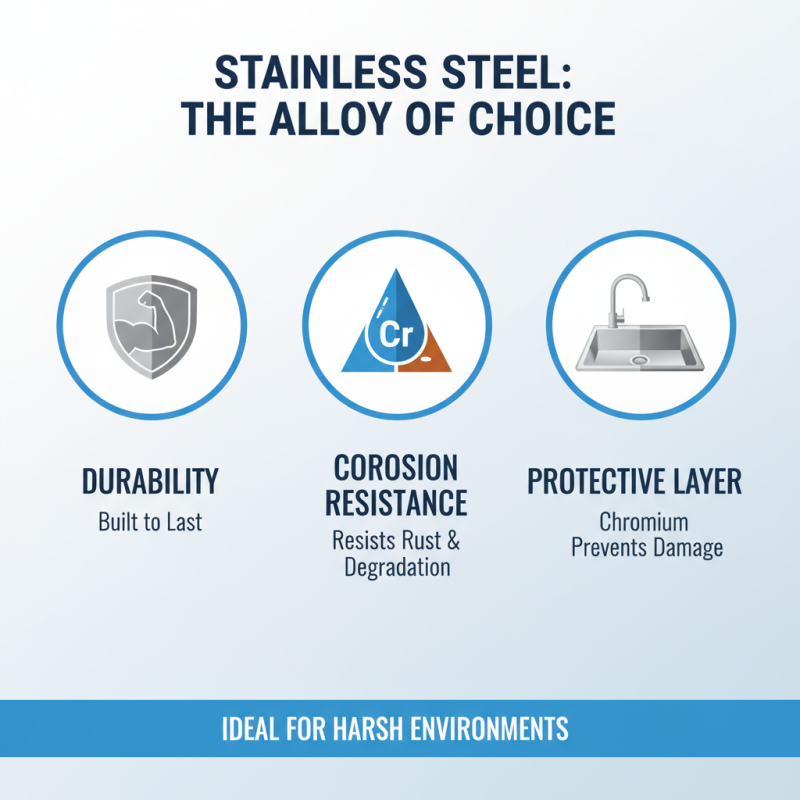 STAINLESS STEEL:
THE ALLOY OF CHOICE

Cr

DURABILITY
Built to Last

COROSION RESISTANCE
Resists Rust & Degradation

PROTECTIVE LAYER
Chromium Prevents Damage

IDEAL FOR HARSH ENVIRONMENTS